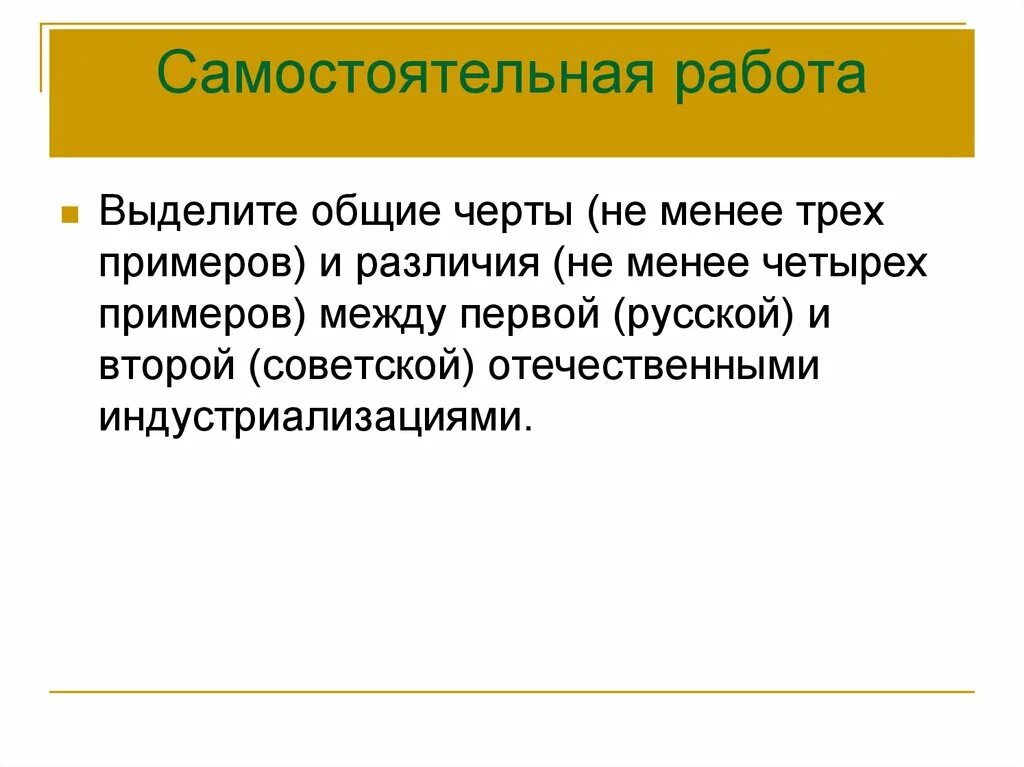 Самостоятельная работа

Выделите общие черты (не менее трех примеров) и различия (не менее четырех примеров) между первой (русской) и второй (советской) отечественными индустриализациями.